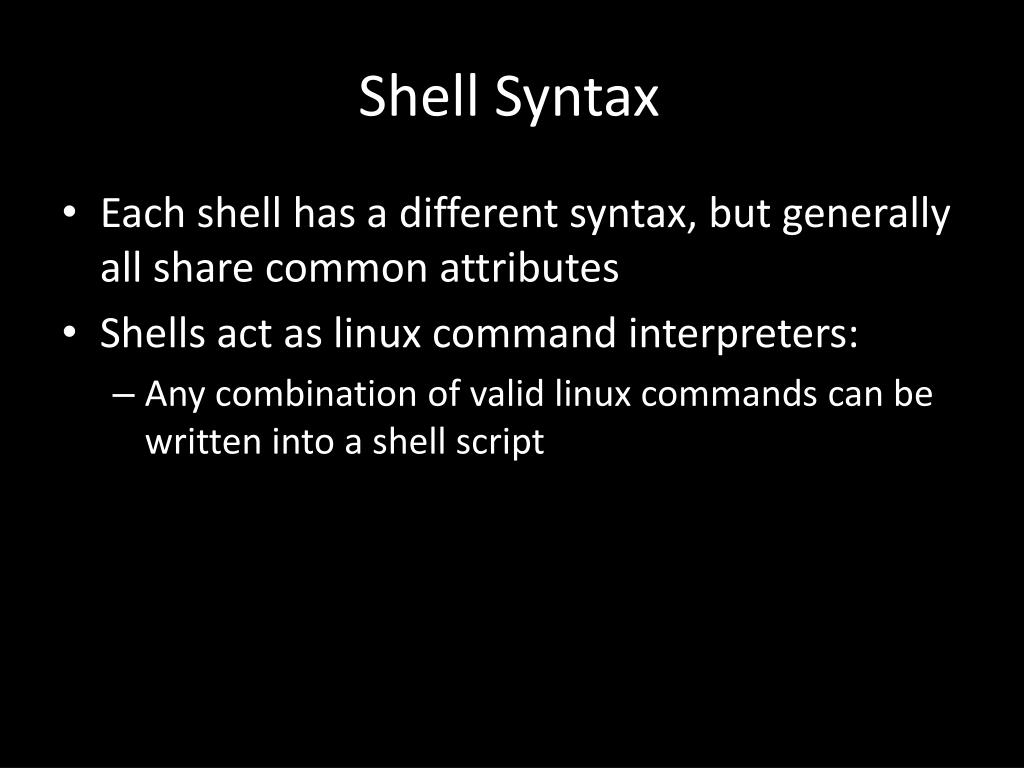 Shell Syntax

• Each shell has a different syntax, but generally all share common attributes
• Shells act as linux command interpreters:
– Any combination of valid linux commands can be written into a shell script